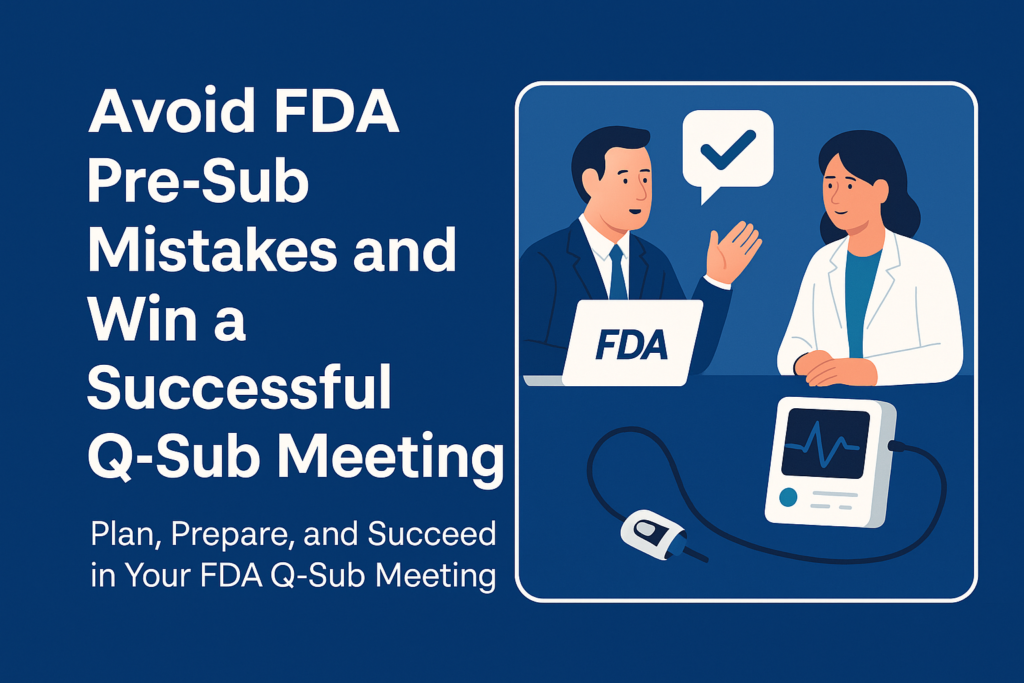 Avoid FDA Pre-Sub Mistakes and Win a Successful Q-Sub Meeting

Plan, Prepare, and Succeed in Your FDA Q-Sub Meeting

FDA